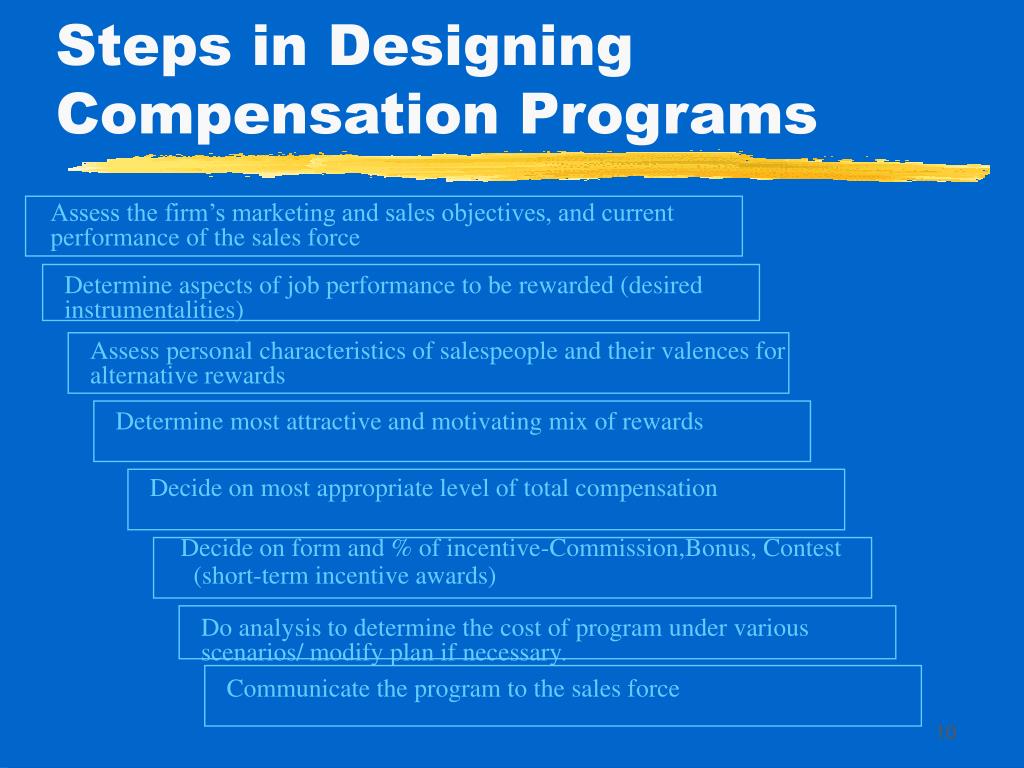 Steps in Designing Compensation Programs

Assess the firm’s marketing and sales objectives, and current performance of the sales force

Determine aspects of job performance to be rewarded (desired instrumentalities)

Assess personal characteristics of salespeople and their valences for alternative rewards

Determine most attractive and motivating mix of rewards

Decide on most appropriate level of total compensation

Decide on form and % of incentive-Commission,Bonus, Contest (short-term incentive awards)

Do analysis to determine the cost of program under various scenarios/ modify plan if necessary.

Communicate the program to the sales force

10